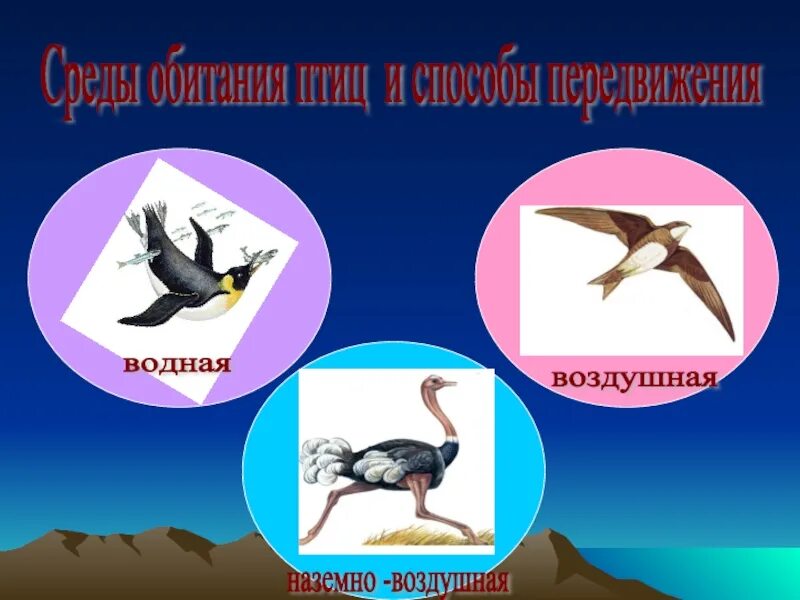 Среды обитания птиц и способы передвижения

водная

воздушная

наземно -воздушная